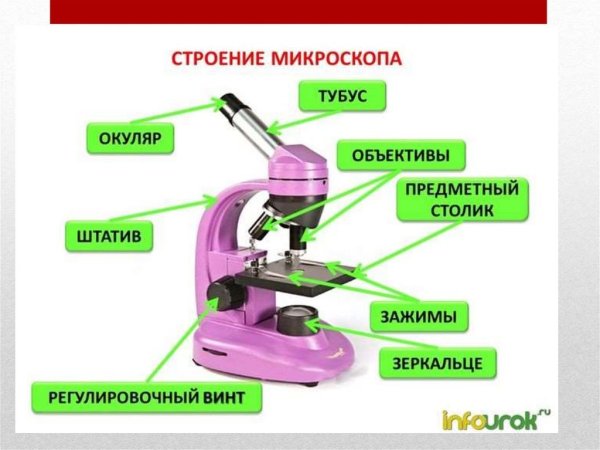 СТРОЕНИЕ МИКРОСКОПА

ТУБУС

ОКУЛЯР

ОБЪЕКТИВЫ

ПРЕДМЕТНЫЙ СТОЛИК

ШТАТИВ

ЗАЖИМЫ

ЗЕРКАЛЬЦЕ

РЕГУЛИРОВОЧНЫЙ ВИНТ

infourok.ru